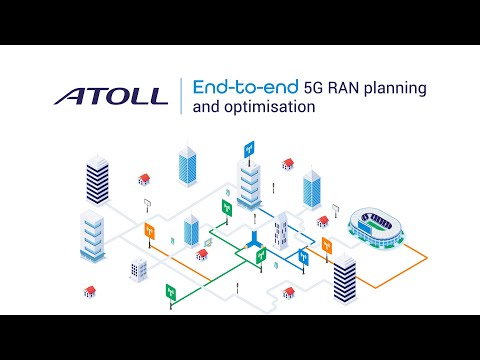 ATOLL

End-to-end 5G RAN planning and optimisation